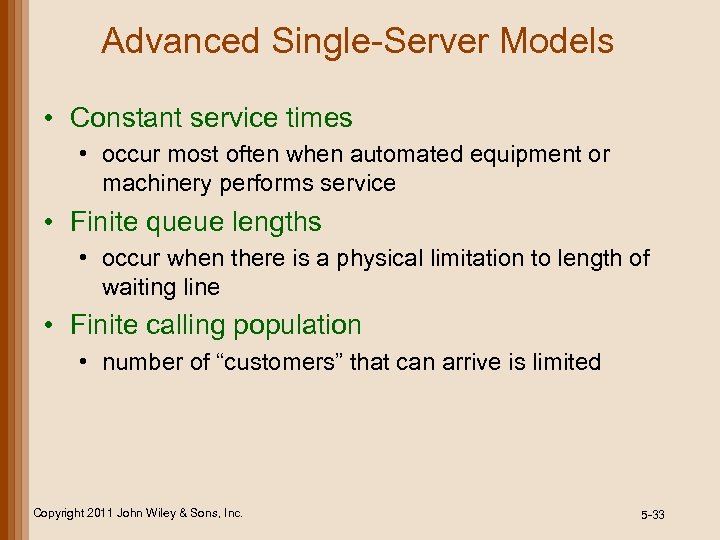 Advanced Single-Server Models

• Constant service times
  • occur most often when automated equipment or machinery performs service
• Finite queue lengths
  • occur when there is a physical limitation to length of waiting line
• Finite calling population
  • number of “customers” that can arrive is limited

Copyright 2011 John Wiley & Sons, Inc.

5-33